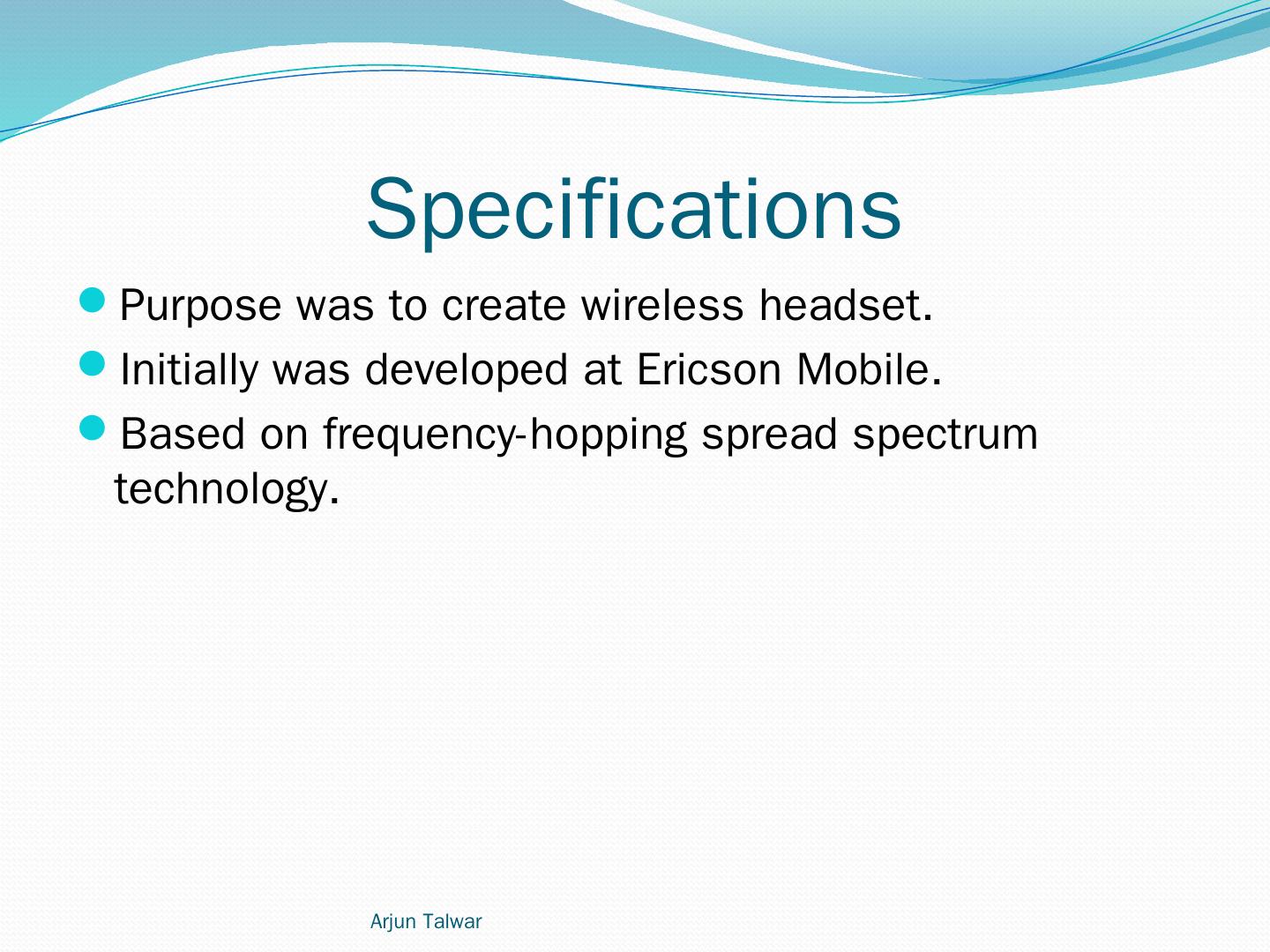 Specifications

- Purpose was to create wireless headset.
- Initially was developed at Ericson Mobile.
- Based on frequency-hopping spread spectrum technology.

Arjun Talwar